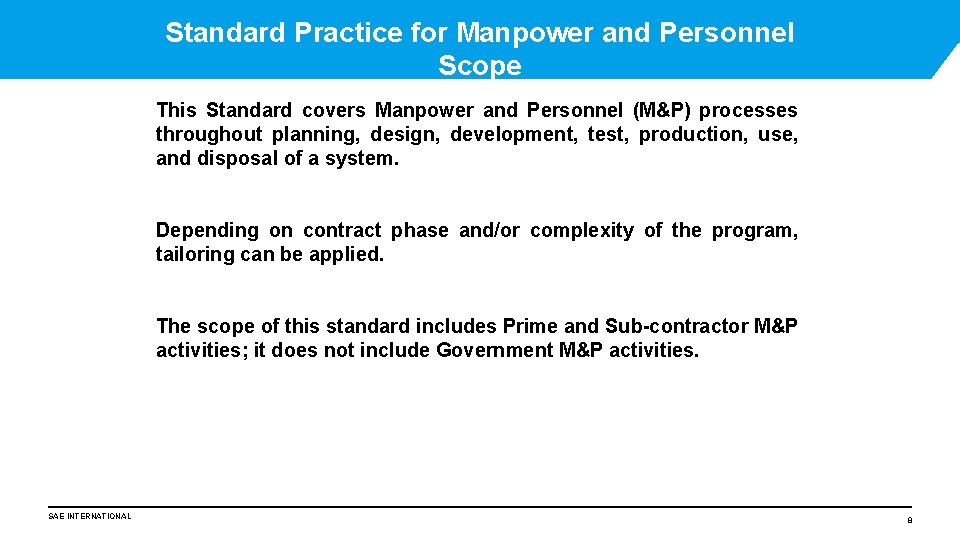 Standard Practice for Manpower and Personnel
Scope

This Standard covers Manpower and Personnel (M&P) processes throughout planning, design, development, test, production, use, and disposal of a system.

Depending on contract phase and/or complexity of the program, tailoring can be applied.

The scope of this standard includes Prime and Sub-contractor M&P activities; it does not include Government M&P activities.

SAE INTERNATIONAL

8